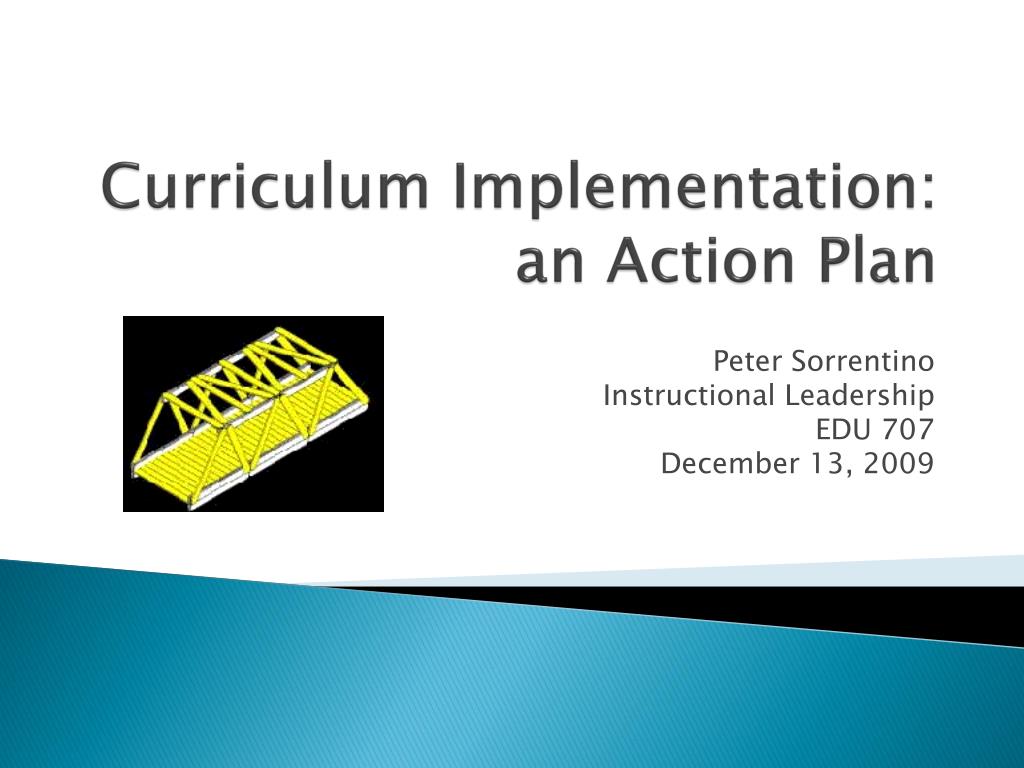 Curriculum Implementation: an Action Plan

Peter Sorrentino
Instructional Leadership
EDU 707
December 13, 2009